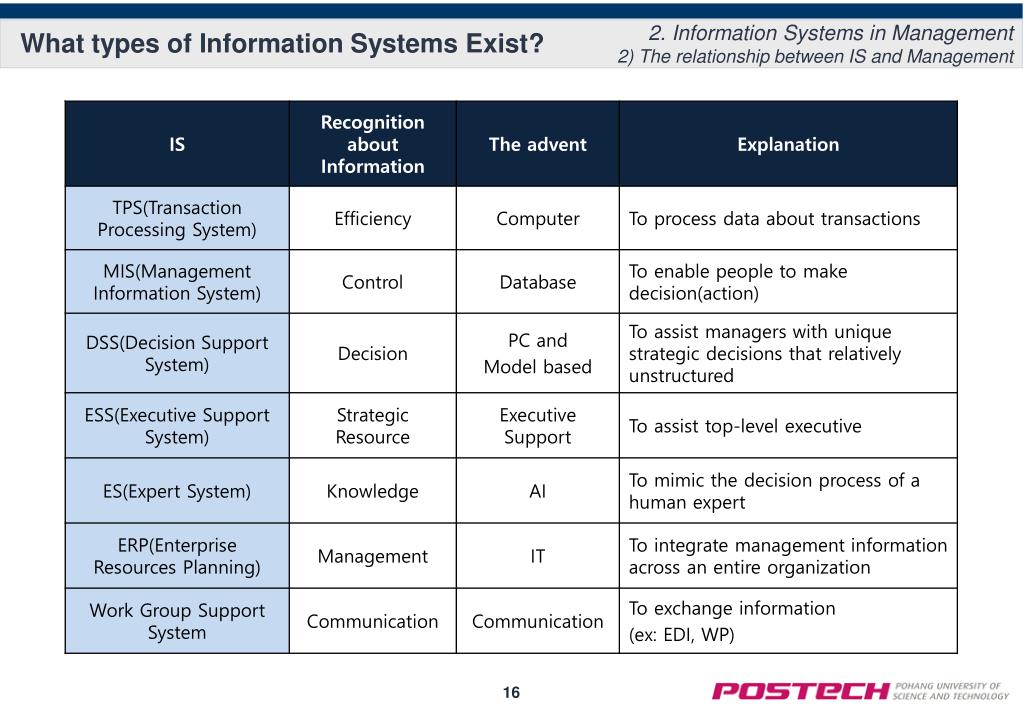 What types of Information Systems Exist?

2. Information Systems in Management
2) The relationship between IS and Management

| IS | Recognition about Information | The advent | Explanation |
|---|---|---|---|
| TPS(Transaction Processing System) | Efficiency | Computer | To process data about transactions |
| MIS(Management Information System) | Control | Database | To enable people to make decision(action) |
| DSS(Decision Support System) | Decision | PC and Model based | To assist managers with unique strategic decisions that relatively unstructured |
| ESS(Executive Support System) | Strategic Resource | Executive Support | To assist top-level executive |
| ES(Expert System) | Knowledge | AI | To mimic the decision process of a human expert |
| ERP(Enterprise Resources Planning) | Management | IT | To integrate management information across an entire organization |
| Work Group Support System | Communication | Communication | To exchange information (ex: EDI, WP) |

16

POSTECH POHANG UNIVERSITY OF SCIENCE AND TECHNOLOGY